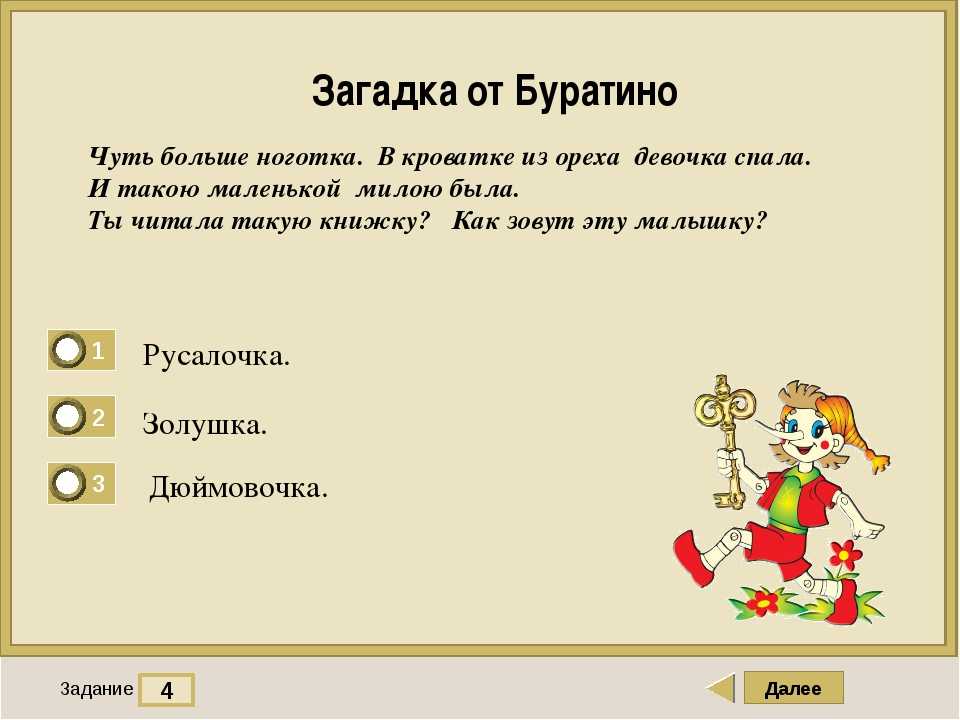 Загадка от Буратино

Чуть больше ноготка. В кроватке из ореха девочка спала.
И такою маленькой милою была.
Ты читала такую книжку? Как зовут эту малышку?

1 Русалочка.

2 Золушка.

3 Дюймовочка.

Задание 4

Далее